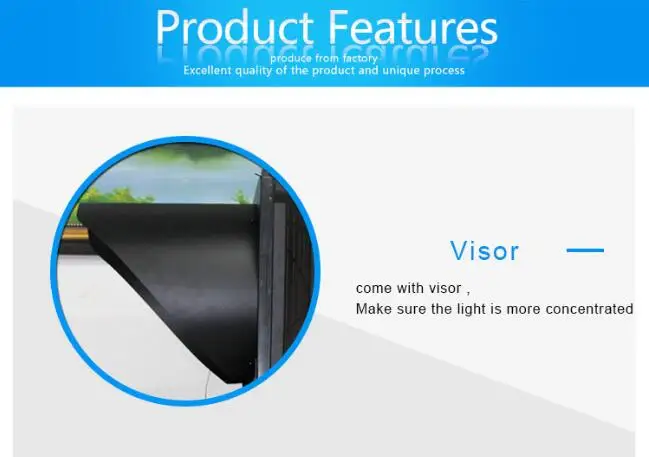 Product Features
produce from factory
Excellent quality of the product and unique process

Visor

come with visor ,
Make sure the light is more concentrated